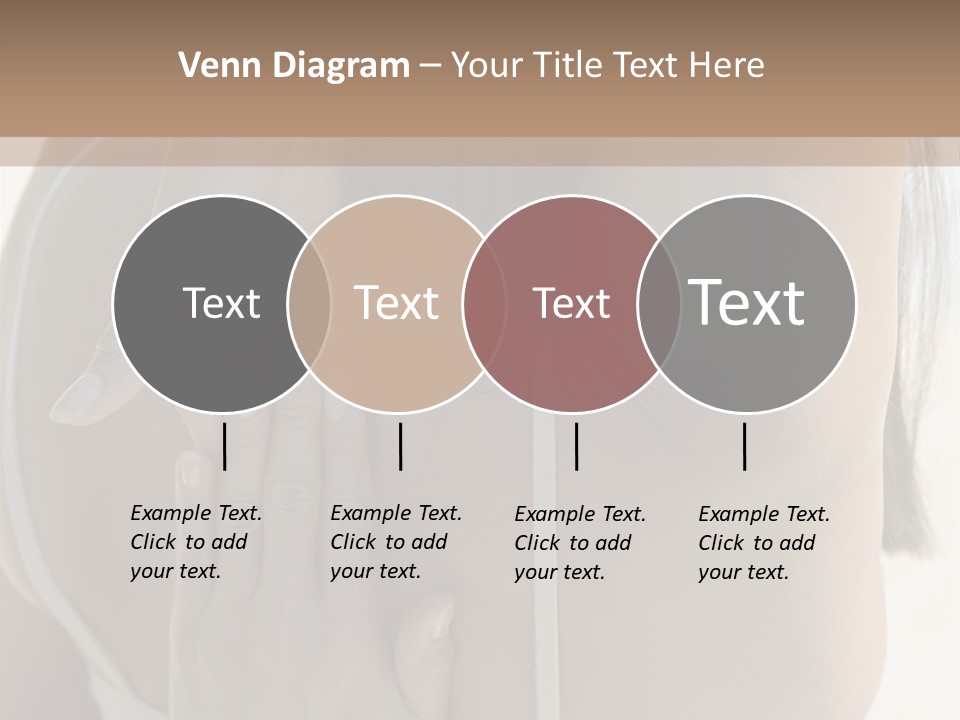 Venn Diagram – Your Title Text Here

Text

Text

Text

Text

Example Text. Click to add your text.

Example Text. Click to add your text.

Example Text. Click to add your text.

Example Text. Click to add your text.